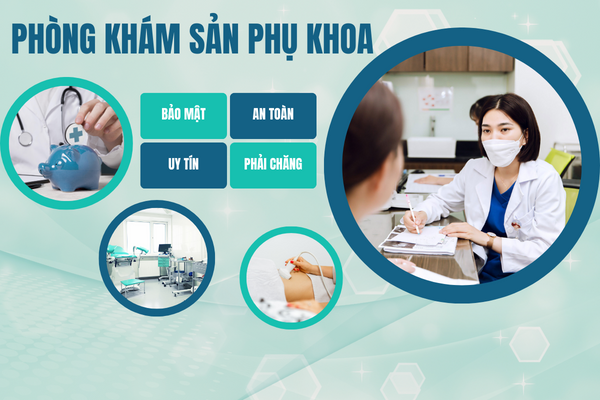 PHÒNG KHÁM SẢN PHỤ KHOA

BẢO MẬT

AN TOÀN

UY TÍN

PHẢI CHĂNG